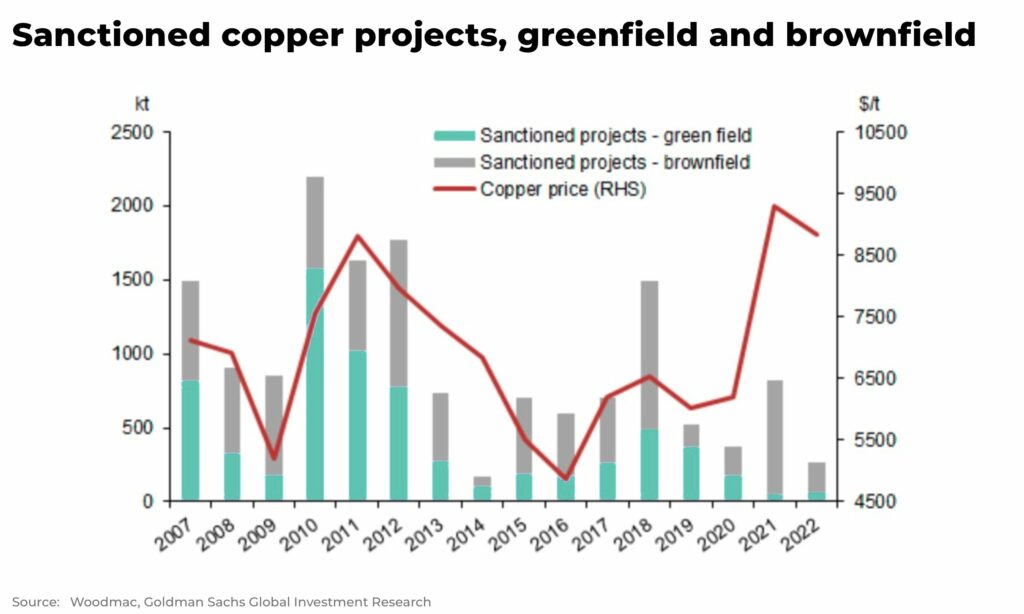 Sanctioned copper projects, greenfield and brownfield

kt

$/t

Sanctioned projects - green field
Sanctioned projects - brownfield
Copper price (RHS)

2500
2000
1500
1000
500
0

10500
9500
8500
7500
6500
5500
4500

2007 2008 2009 2010 2011 2012 2013 2014 2015 2016 2017 2018 2019 2020 2021 2022

Source: Woodmac, Goldman Sachs Global Investment Research